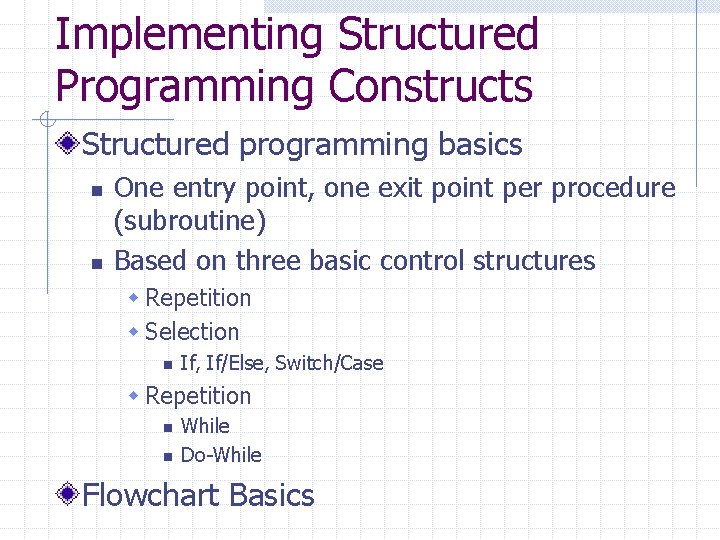 Implementing Structured Programming Constructs

Structured programming basics

One entry point, one exit point per procedure (subroutine)

Based on three basic control structures

Repetition

Selection

If, If/Else, Switch/Case

Repetition

While

Do-While

Flowchart Basics